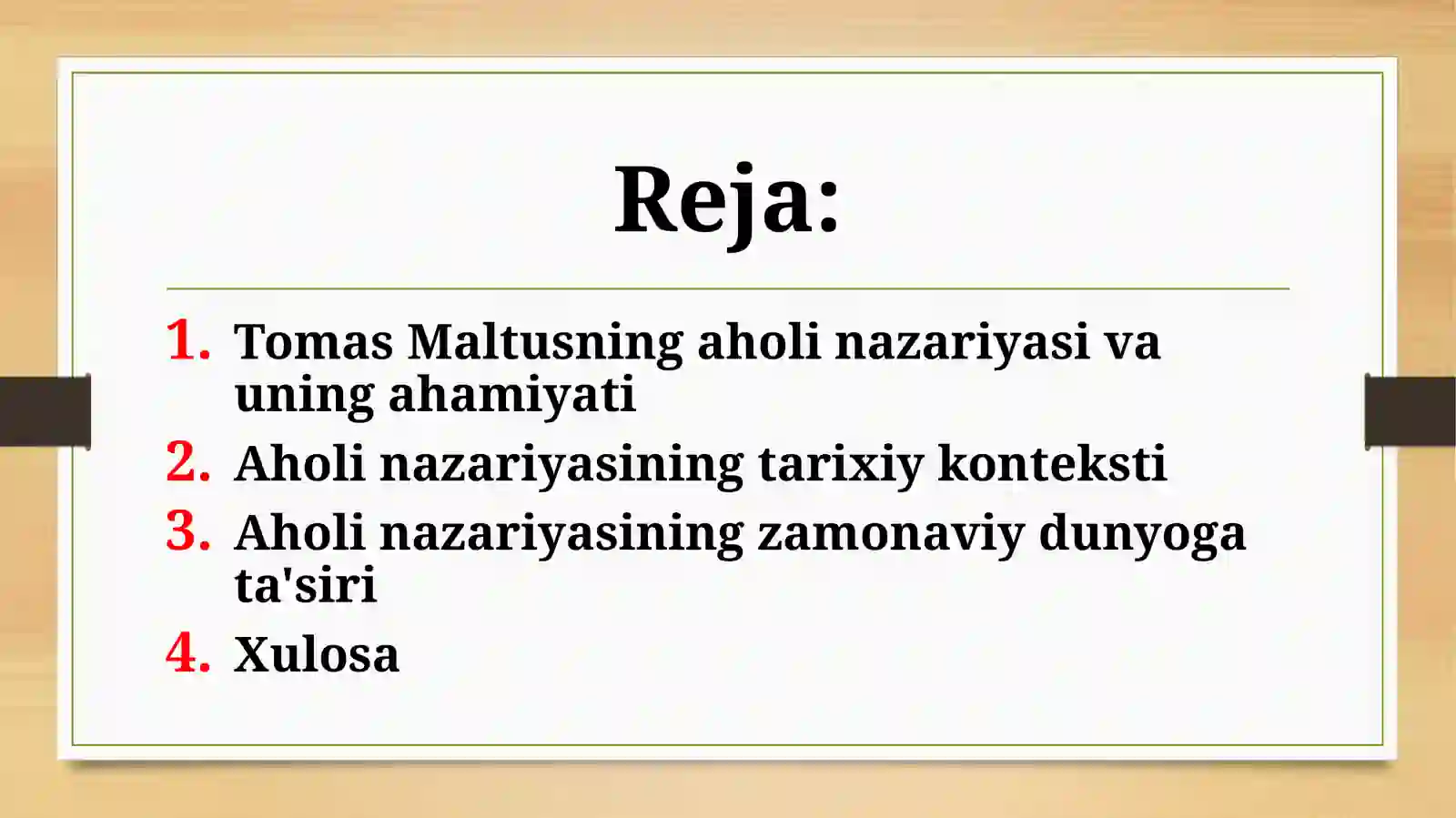 Reja:

1. Tomas Maltusning aholi nazariyasi va uning ahamiyati
2. Aholi nazariyasining tarixiy konteksti
3. Aholi nazariyasining zamonaviy dunyoga ta'siri
4. Xulosa